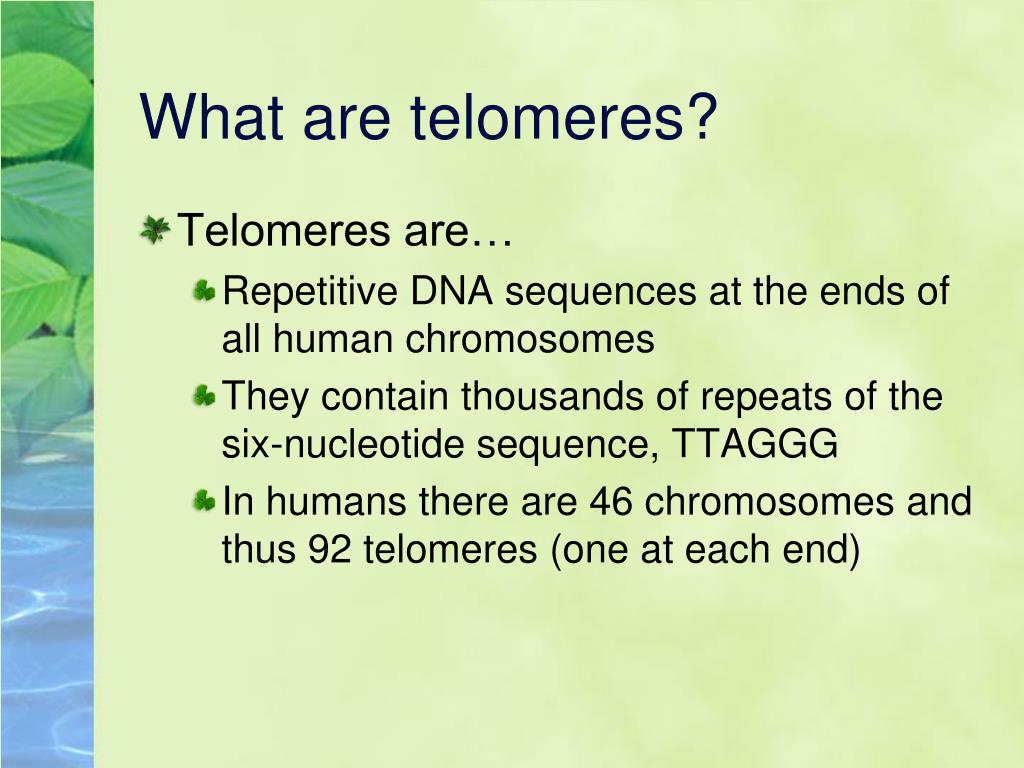 What are telomeres?

Telomeres are…

Repetitive DNA sequences at the ends of all human chromosomes

They contain thousands of repeats of the six-nucleotide sequence, TTAGGG

In humans there are 46 chromosomes and thus 92 telomeres (one at each end)